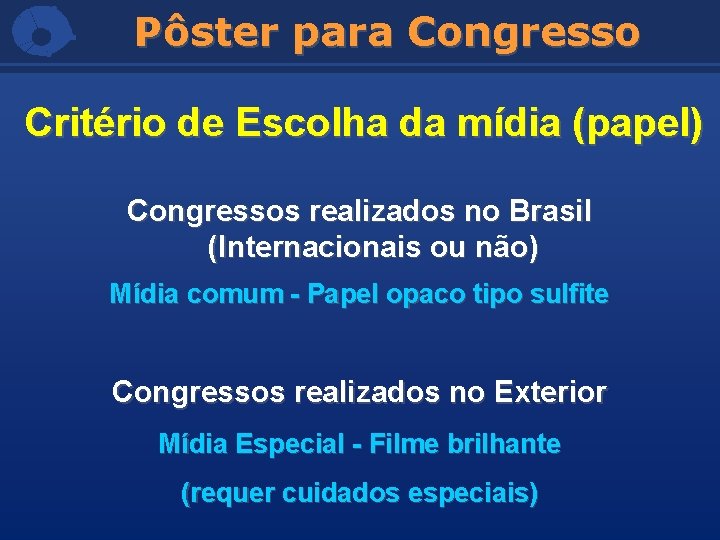 Pôster para Congresso

Critério de Escolha da mídia (papel)

Congressos realizados no Brasil (Internacionais ou não)

Mídia comum - Papel opaco tipo sulfite

Congressos realizados no Exterior

Mídia Especial - Filme brilhante

(requer cuidados especiais)